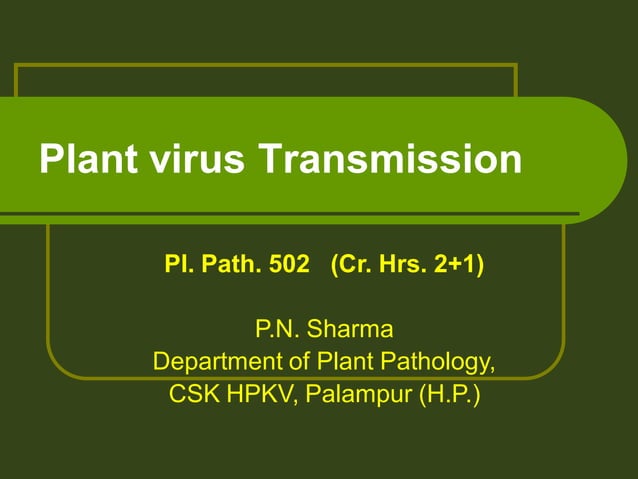 Plant virus Transmission

Pl. Path. 502 (Cr. Hrs. 2+1)

P.N. Sharma
Department of Plant Pathology,
CSK HPKV, Palampur (H.P.)